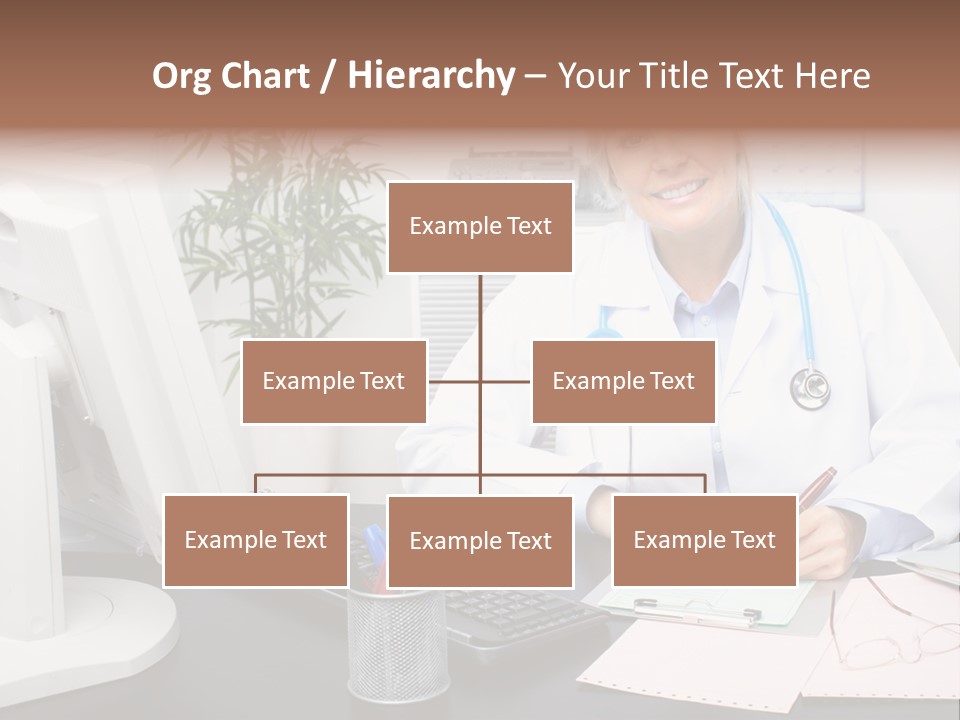 Org Chart / Hierarchy – Your Title Text Here

Example Text

Example Text

Example Text

Example Text

Example Text

Example Text